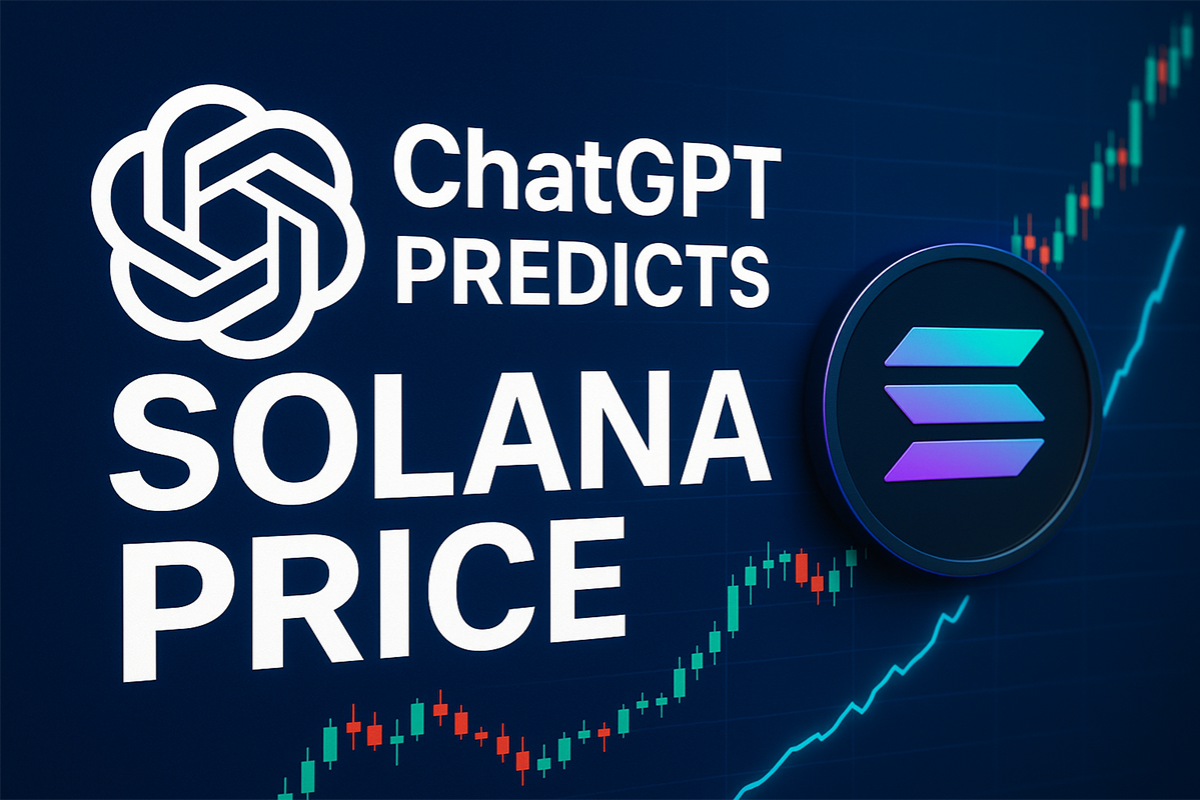 ChatGPT PREDICTS

SOLANA PRICE